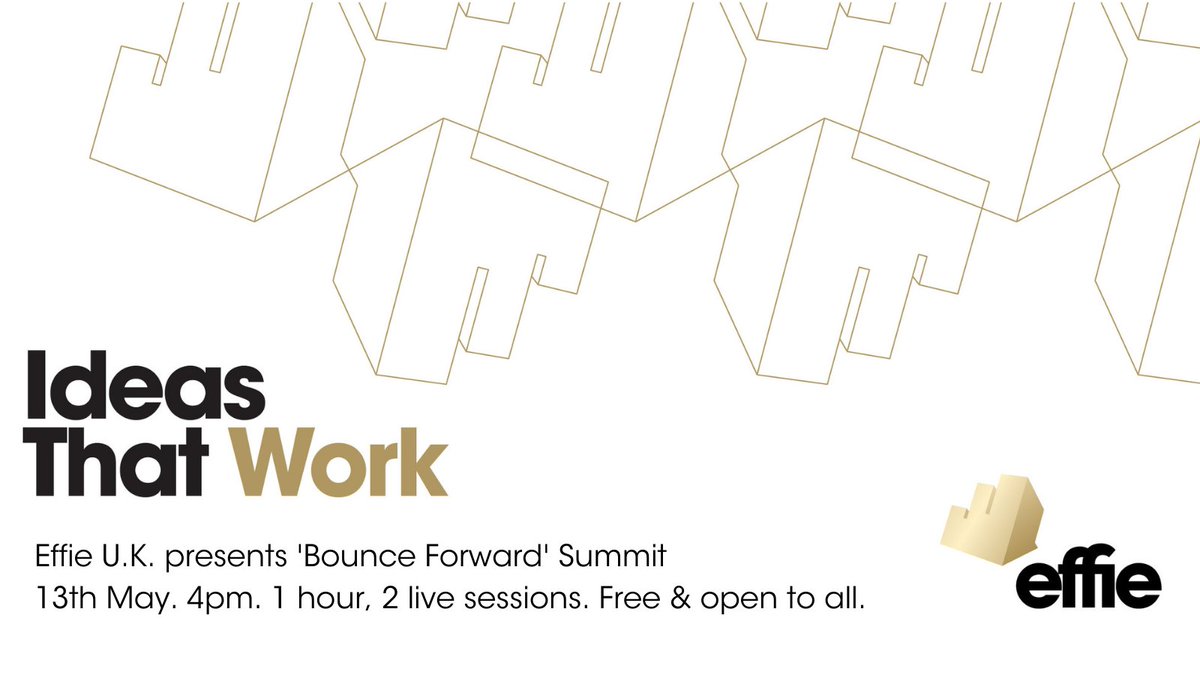 Ideas
That Work

Effie U.K. presents 'Bounce Forward' Summit
13th May. 4pm. 1 hour, 2 live sessions. Free & open to all.

effie